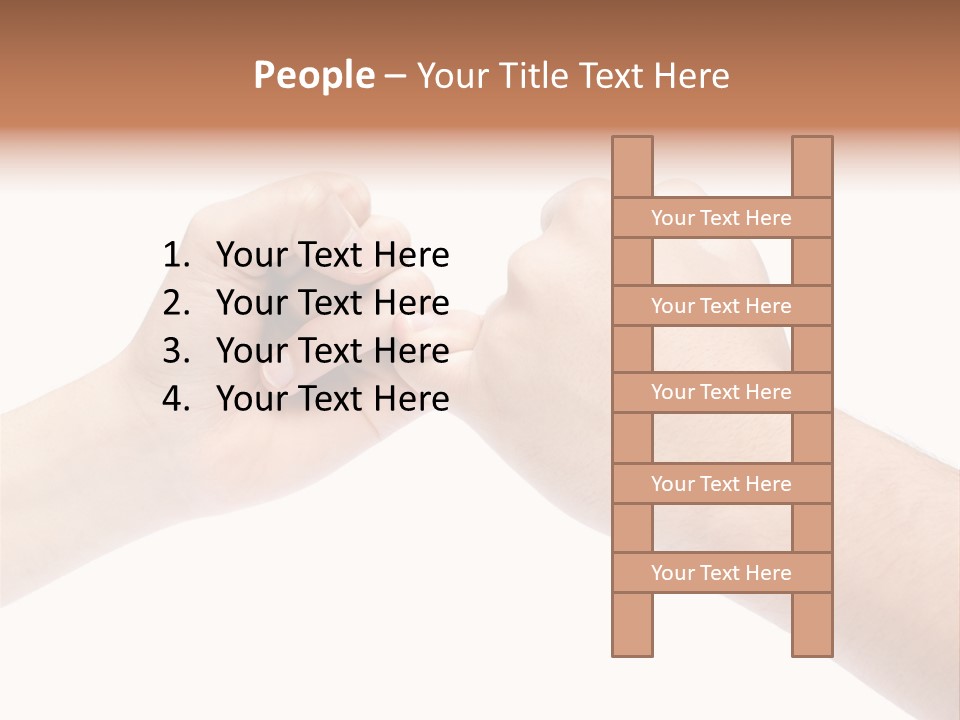 People – Your Title Text Here

1. Your Text Here
2. Your Text Here
3. Your Text Here
4. Your Text Here

Your Text Here

Your Text Here

Your Text Here

Your Text Here

Your Text Here